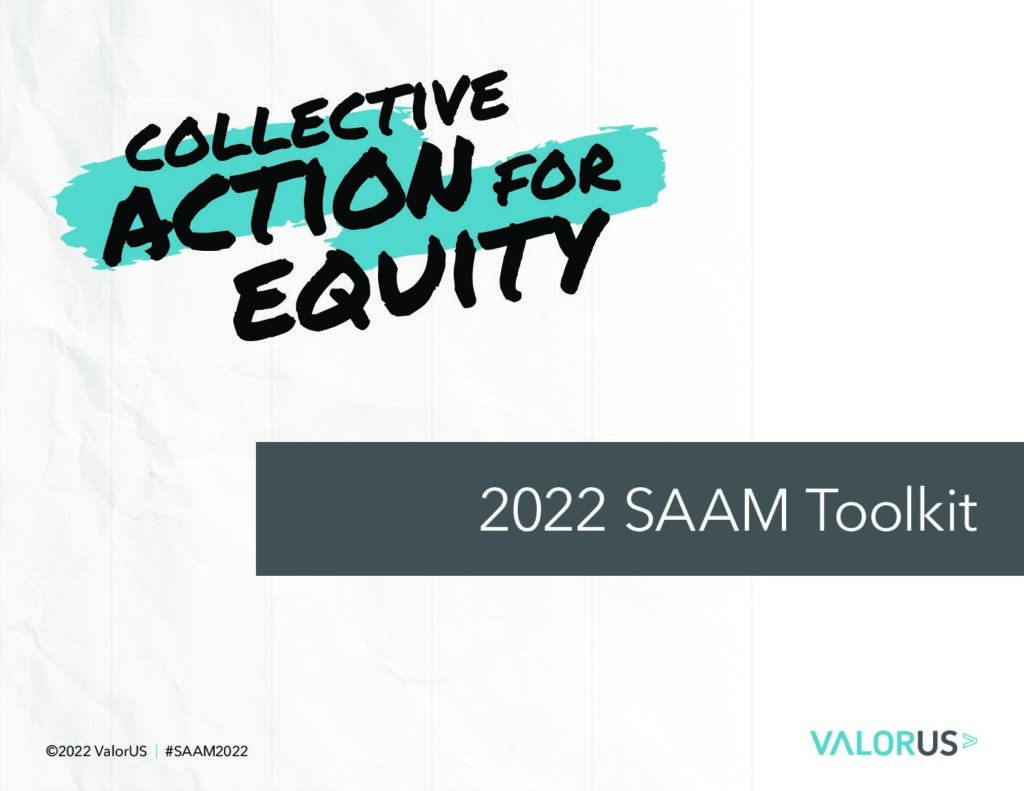 COLLECTIVE ACTION FOR EQUITY

2022 SAAM Toolkit

©2022 ValorUS | #SAAM2022

VALORUS